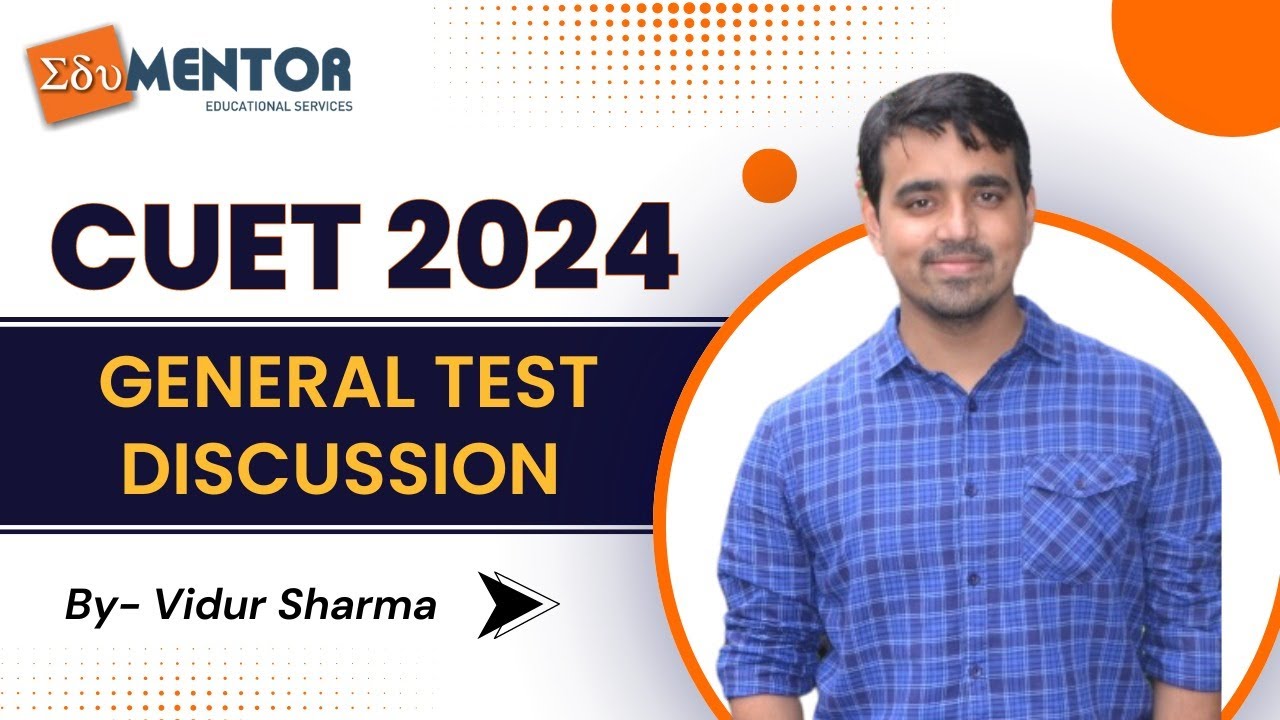 ΣδυMENTOR
EDUCATIONAL SERVICES

CUET 2024

GENERAL TEST DISCUSSION

By- Vidur Sharma